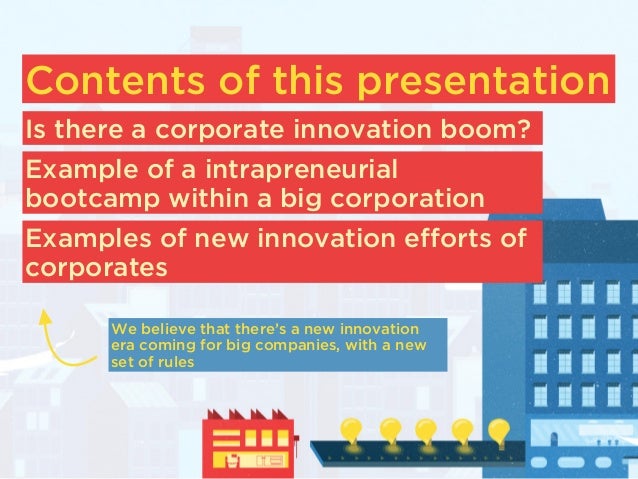 Contents of this presentation

Is there a corporate innovation boom?

Example of a intrapreneurial bootcamp within a big corporation

Examples of new innovation efforts of corporates

We believe that there's a new innovation era coming for big companies, with a new set of rules